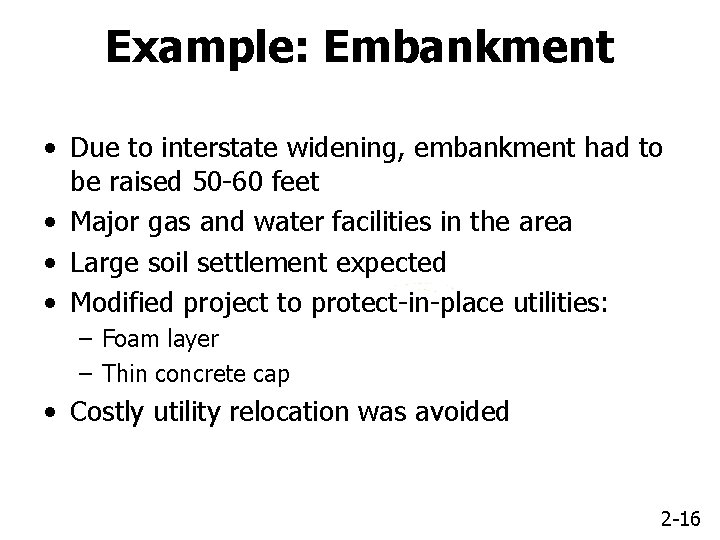 Example: Embankment

• Due to interstate widening, embankment had to be raised 50-60 feet
• Major gas and water facilities in the area
• Large soil settlement expected
• Modified project to protect-in-place utilities:
– Foam layer
– Thin concrete cap
• Costly utility relocation was avoided

2-16